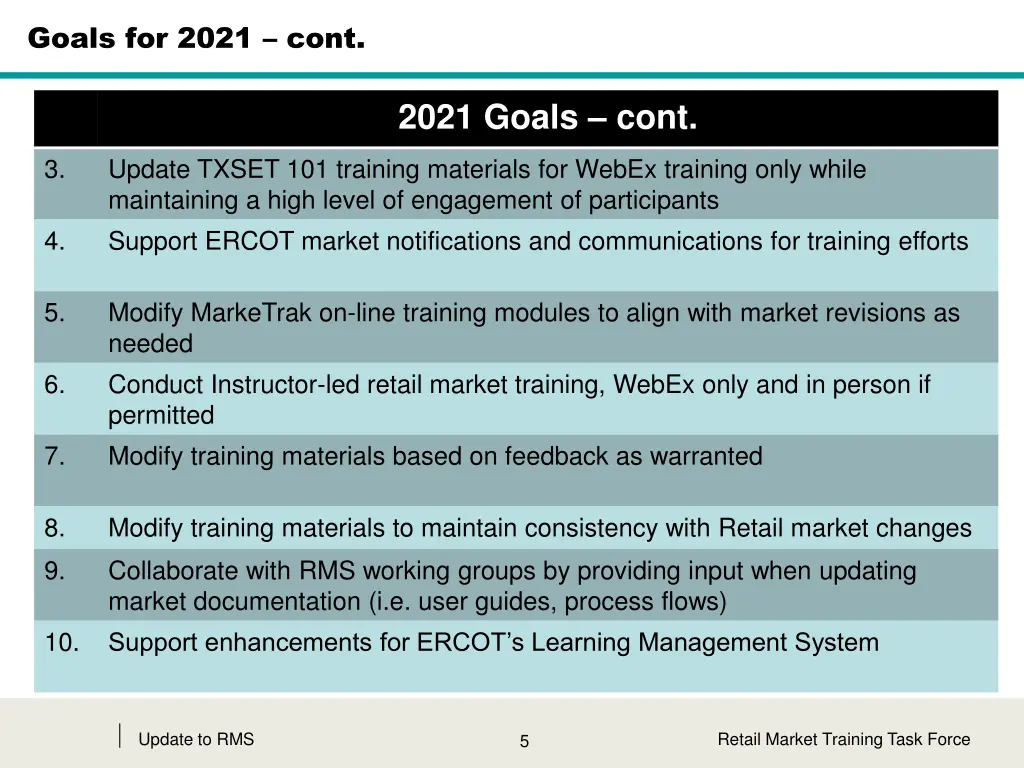 Goals for 2021 – cont.

| | 2021 Goals – cont. |
|---|---|
| 3. | Update TXSET 101 training materials for WebEx training only while maintaining a high level of engagement of participants |
| 4. | Support ERCOT market notifications and communications for training efforts |
| 5. | Modify MarkeTrak on-line training modules to align with market revisions as needed |
| 6. | Conduct Instructor-led retail market training, WebEx only and in person if permitted |
| 7. | Modify training materials based on feedback as warranted |
| 8. | Modify training materials to maintain consistency with Retail market changes |
| 9. | Collaborate with RMS working groups by providing input when updating market documentation (i.e. user guides, process flows) |
| 10. | Support enhancements for ERCOT's Learning Management System |

Update to RMS

5

Retail Market Training Task Force